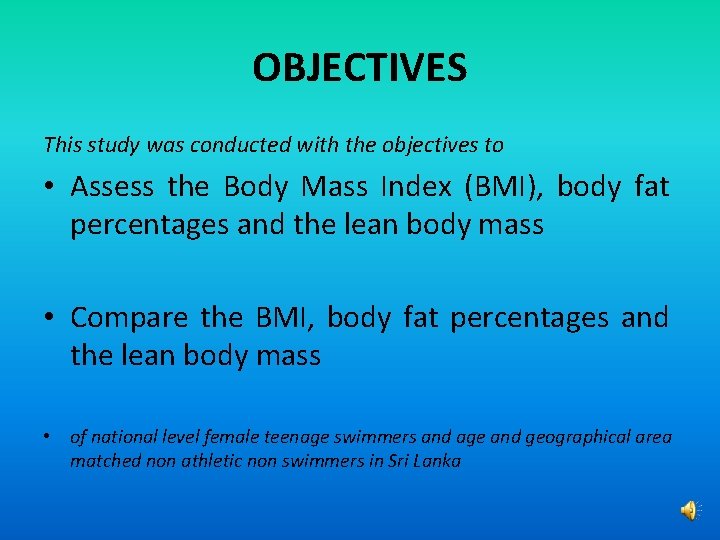 OBJECTIVES

This study was conducted with the objectives to

• Assess the Body Mass Index (BMI), body fat percentages and the lean body mass

• Compare the BMI, body fat percentages and the lean body mass

• of national level female teenage swimmers and age and geographical area matched non athletic non swimmers in Sri Lanka